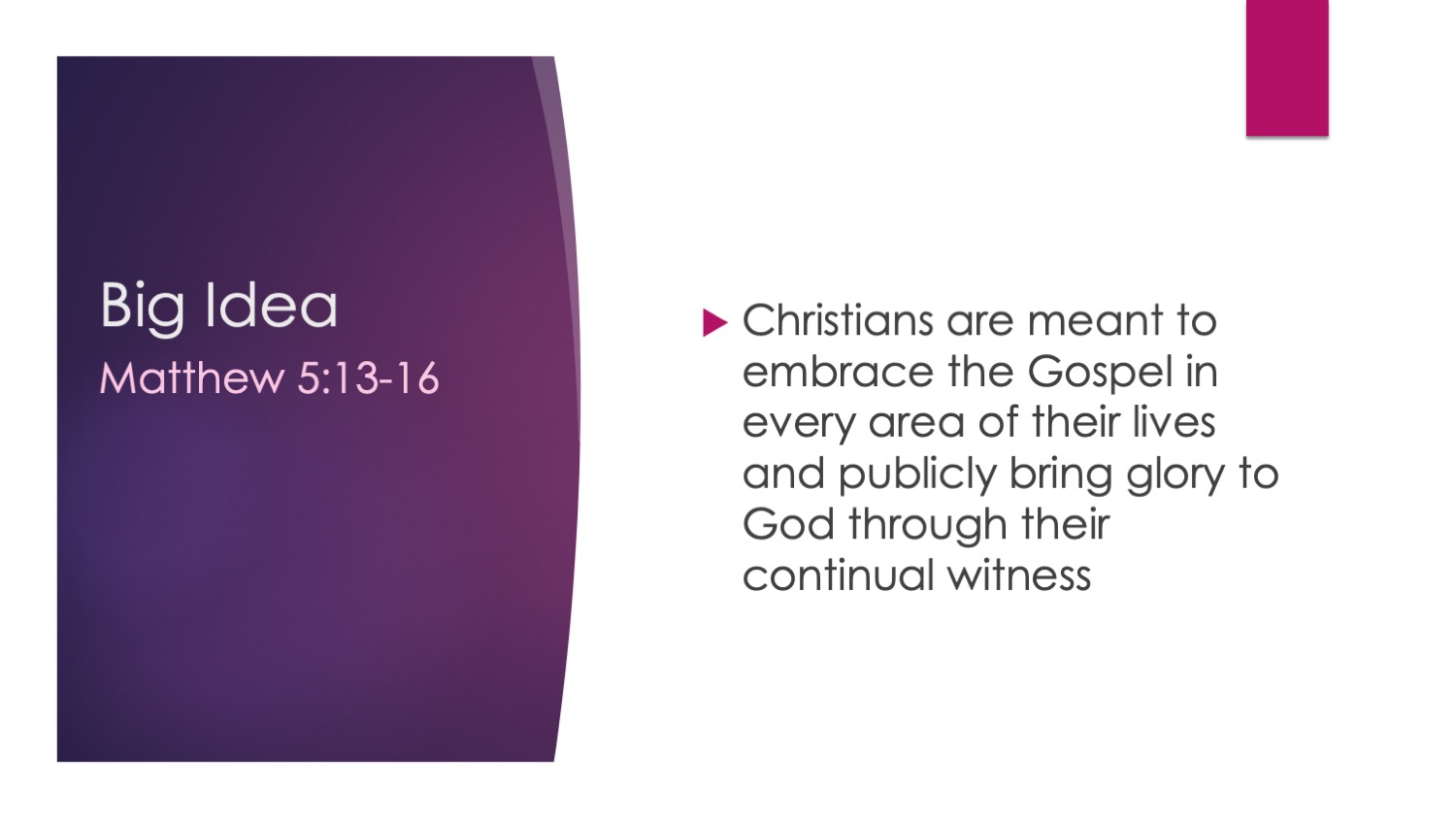 Big Idea
Matthew 5:13-16

Christians are meant to embrace the Gospel in every area of their lives and publicly bring glory to God through their continual witness